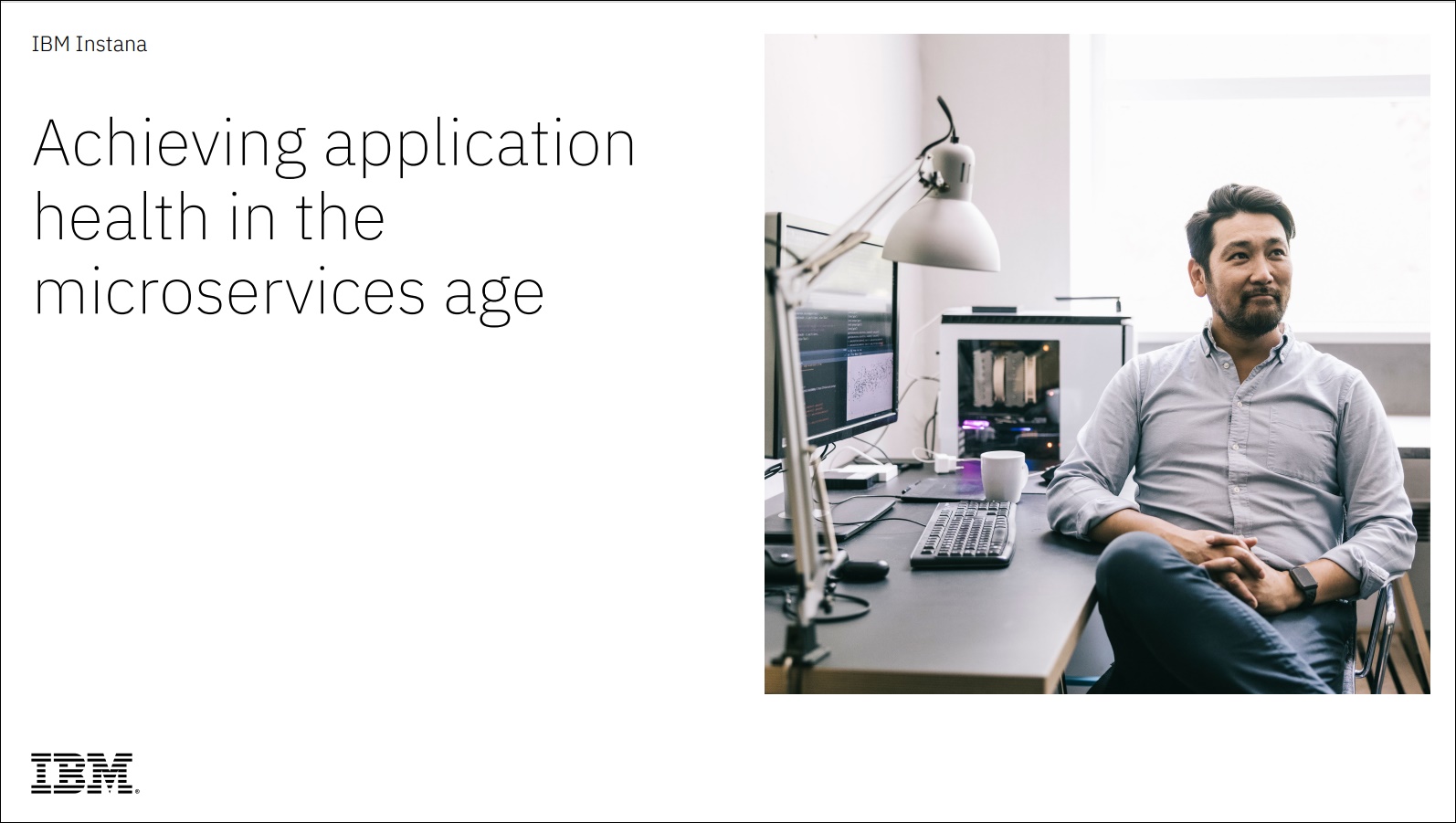 IBM Instana

Achieving application health in the microservices age

IBM